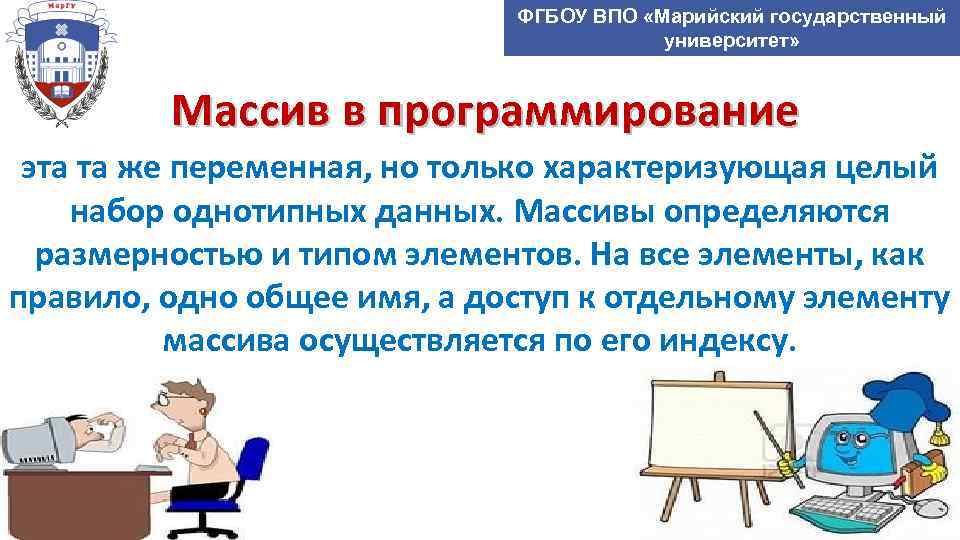 МарГУ

ФГБОУ ВПО «Марийский государственный университет»

Массив в программирование

эта та же переменная, но только характеризующая целый набор однотипных данных. Массивы определяются размерностью и типом элементов. На все элементы, как правило, одно общее имя, а доступ к отдельному элементу массива осуществляется по его индексу.